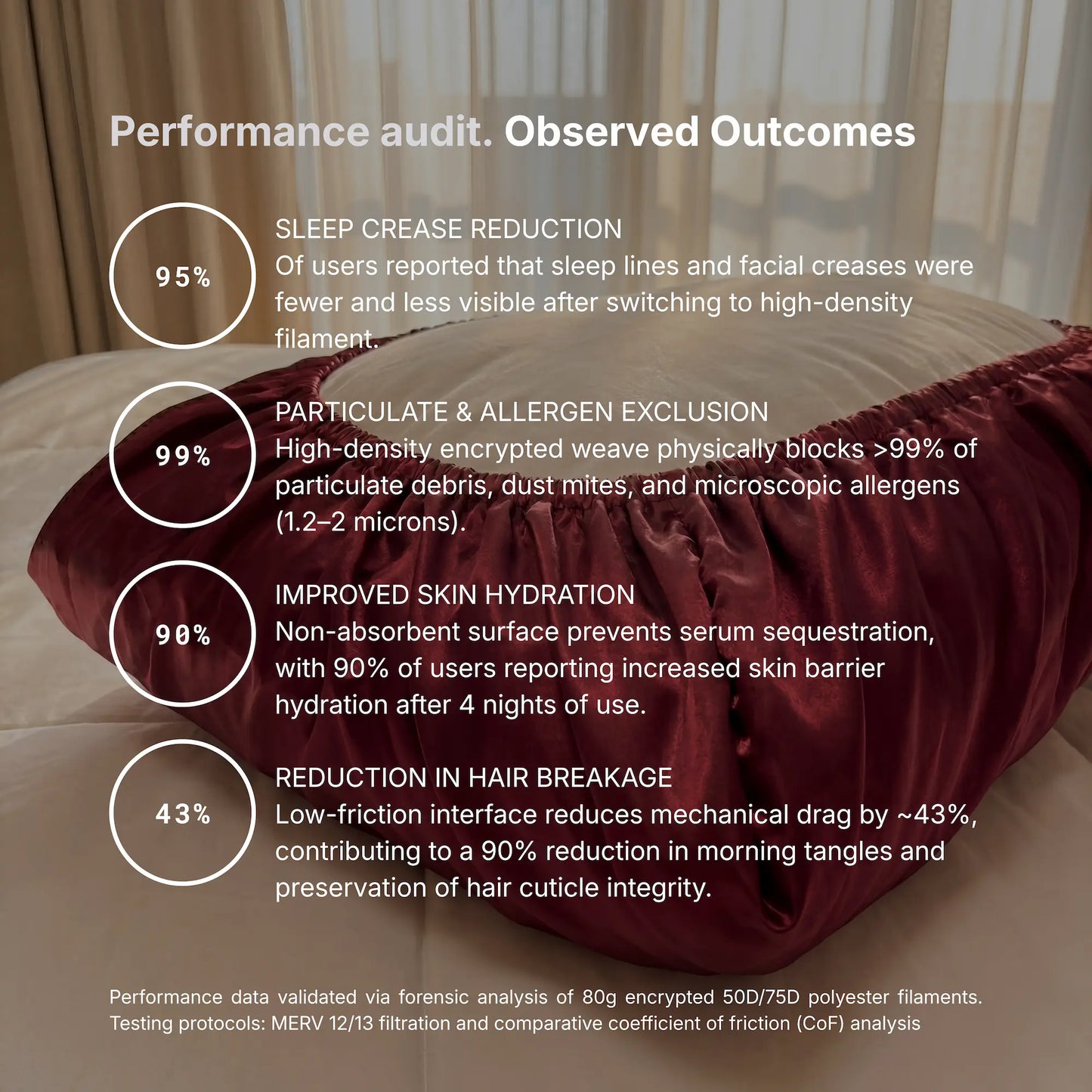 Performance audit. Observed Outcomes

95%

SLEEP CREASE REDUCTION
Of users reported that sleep lines and facial creases were fewer and less visible after switching to high-density filament.

99%

PARTICULATE & ALLERGEN EXCLUSION
High-density encrypted weave physically blocks >99% of particulate debris, dust mites, and microscopic allergens (1.2–2 microns).

90%

IMPROVED SKIN HYDRATION
Non-absorbent surface prevents serum sequestration, with 90% of users reporting increased skin barrier hydration after 4 nights of use.

43%

REDUCTION IN HAIR BREAKAGE
Low-friction interface reduces mechanical drag by ~43%, contributing to a 90% reduction in morning tangles and preservation of hair cuticle integrity.

Performance data validated via forensic analysis of 80g encrypted 50D/75D polyester filaments. Testing protocols: MERV 12/13 filtration and comparative coefficient of friction (CoF) analysis